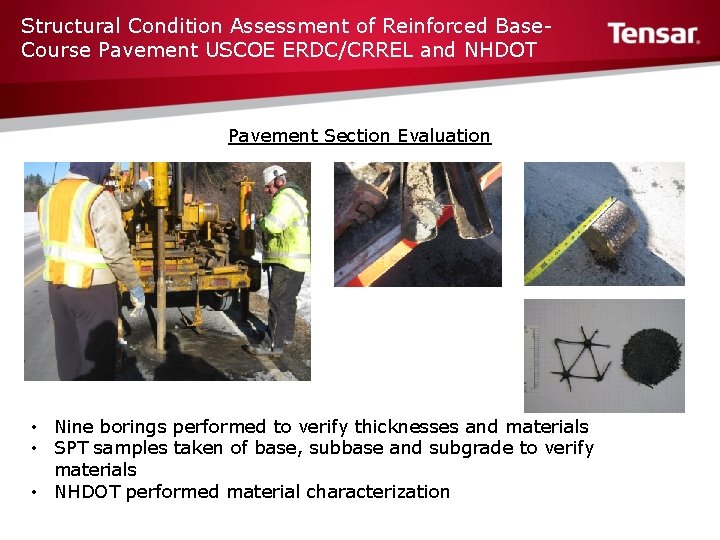 Structural Condition Assessment of Reinforced Base-Course Pavement USCOE ERDC/CRREL and NHDOT

Tensar.

Pavement Section Evaluation

• Nine borings performed to verify thicknesses and materials
• SPT samples taken of base, subbase and subgrade to verify materials
• NHDOT performed material characterization